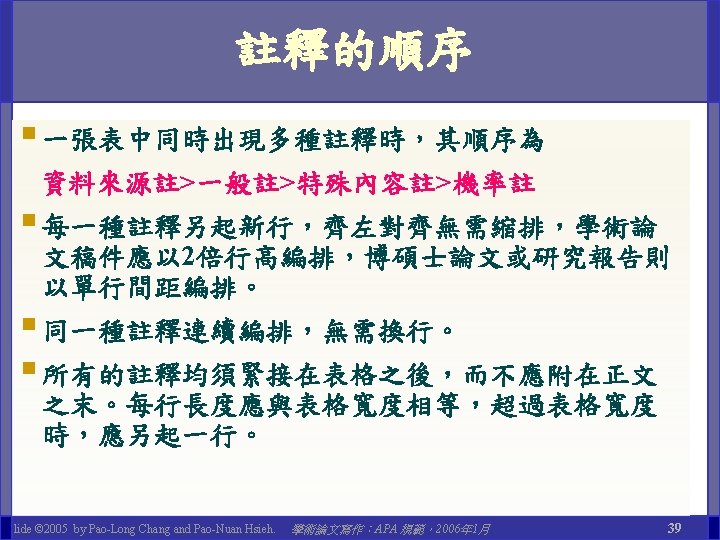 註釋的順序

一張表中同時出現多種註釋時，其順序為
資料來源註>一般註>特殊內容註>機率註

每一種註釋另起新行，齊左對齊無需縮排，學術論文稿件應以2倍行高編排，博碩士論文或研究報告則以單行間距編排。

同一種註釋連續編排，無需換行。

所有的註釋均須緊接在表格之後，而不應附在正文之末。每行長度應與表格寬度相等，超過表格寬度時，應另起一行。

lide ©2005 by Pao-Long Chang and Pao-Nuan Hsieh. 學術論文寫作：APA 規範，2006年1月 39